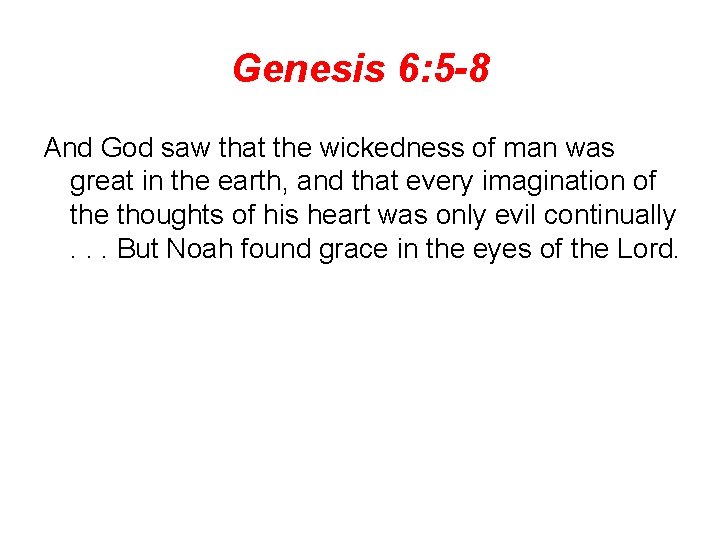 Genesis 6:5-8

And God saw that the wickedness of man was great in the earth, and that every imagination of the thoughts of his heart was only evil continually . . . But Noah found grace in the eyes of the Lord.